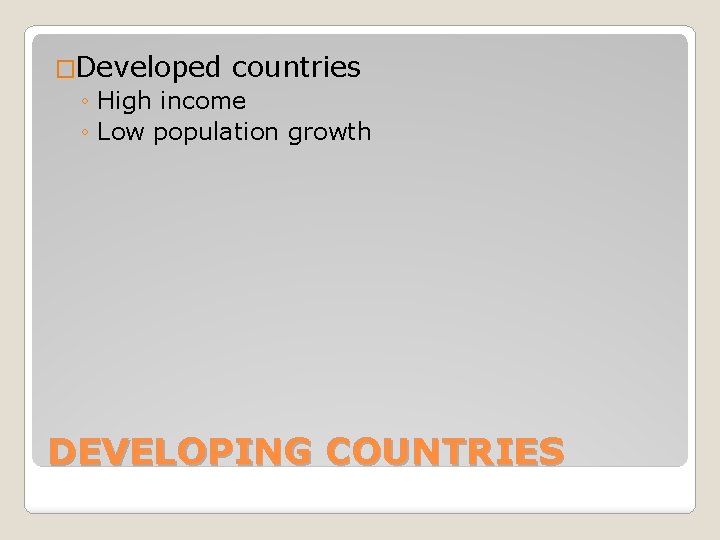 □Developed countries
◦ High income
◦ Low population growth

DEVELOPING COUNTRIES